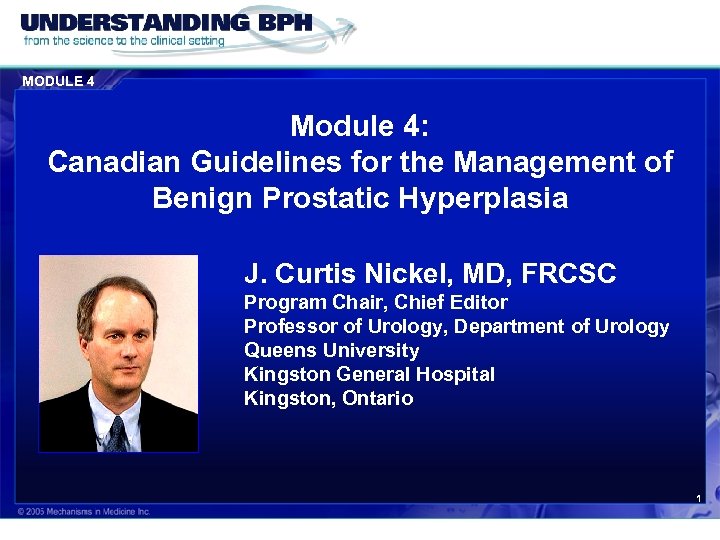 UNDERSTANDING BPH
from the science to the clinical setting

MODULE 4

Module 4:
Canadian Guidelines for the Management of Benign Prostatic Hyperplasia

J. Curtis Nickel, MD, FRCSC
Program Chair, Chief Editor
Professor of Urology, Department of Urology
Queens University
Kingston General Hospital
Kingston, Ontario

1

© 2005 Mechanisms in Medicine Inc.